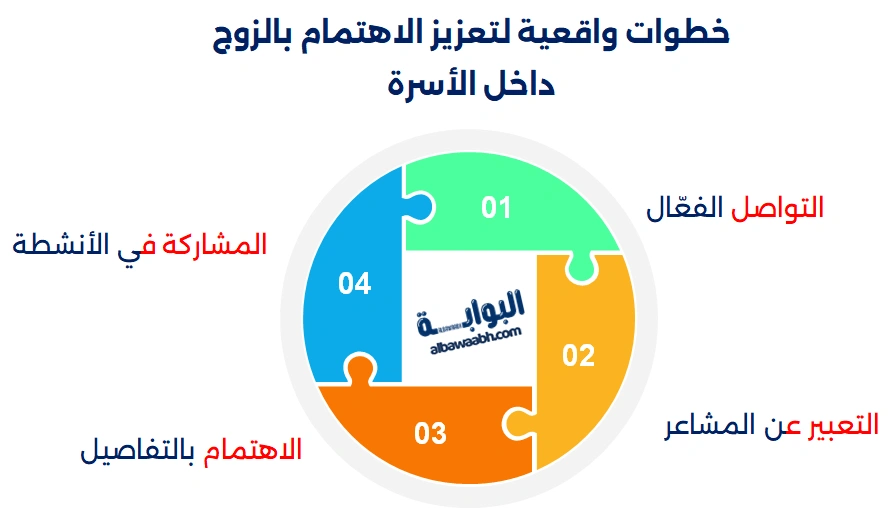 خطوات واقعية لتعزيز الاهتمام بالزوج داخل الأسرة

01
التواصل الفعّال

02
التعبير عن المشاعر

03
الاهتمام بالتفاصيل

04
المشاركة في الأنشطة

البوابة
albawaabh.com